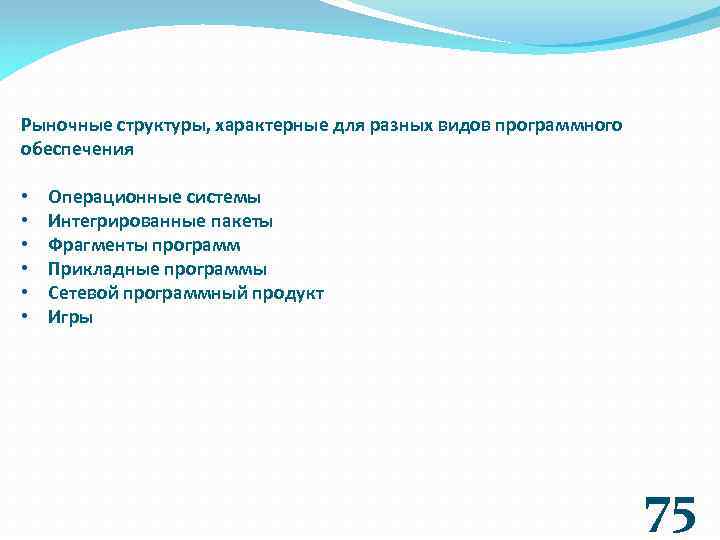 Рыночные структуры, характерные для разных видов программного обеспечения

• Операционные системы
• Интегрированные пакеты
• Фрагменты программ
• Прикладные программы
• Сетевой программный продукт
• Игры

75